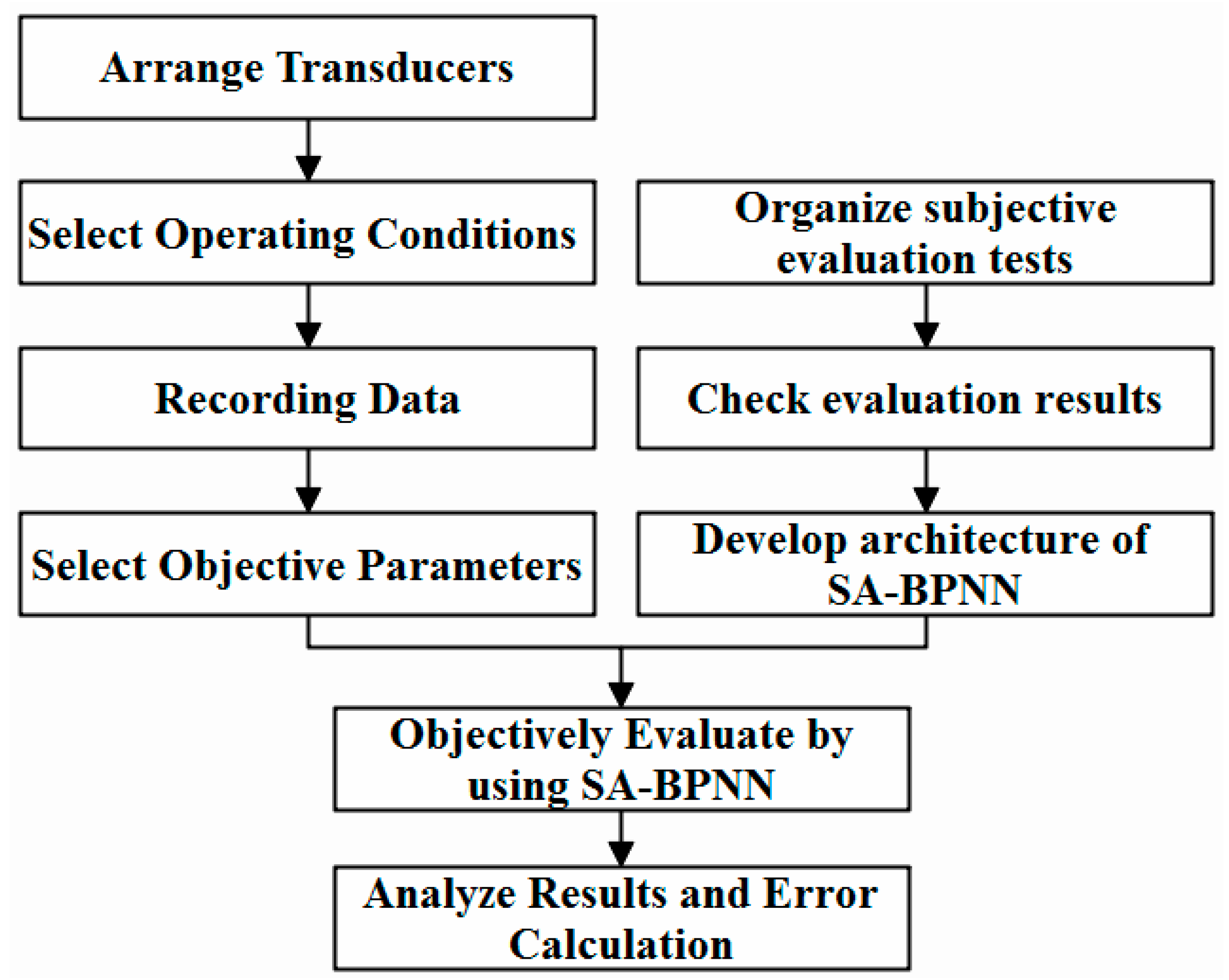 Arrange Transducers

Select Operating Conditions

Recording Data

Select Objective Parameters

Organize subjective evaluation tests

Check evaluation results

Develop architecture of SA-BPNN

Objectively Evaluate by using SA-BPNN

Analyze Results and Error Calculation